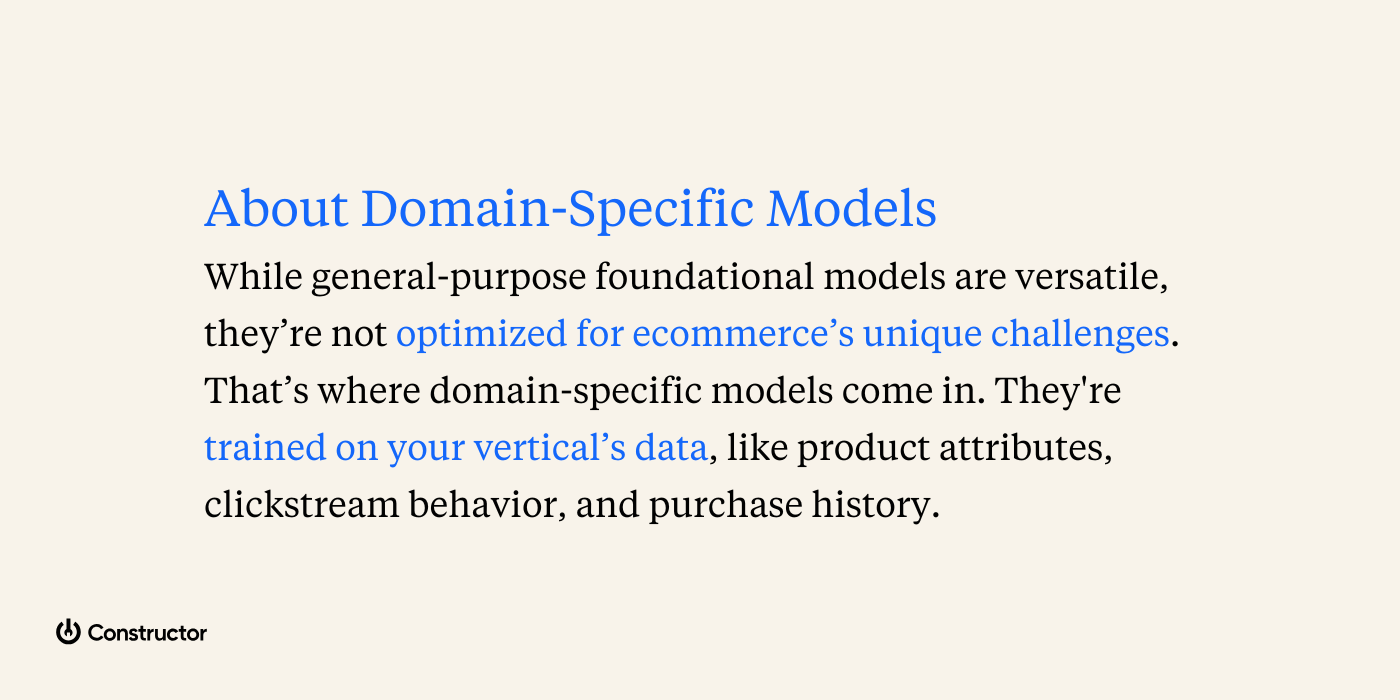 About Domain-Specific Models

While general-purpose foundational models are versatile, they’re not optimized for ecommerce’s unique challenges. That’s where domain-specific models come in. They're trained on your vertical’s data, like product attributes, clickstream behavior, and purchase history.

Constructor